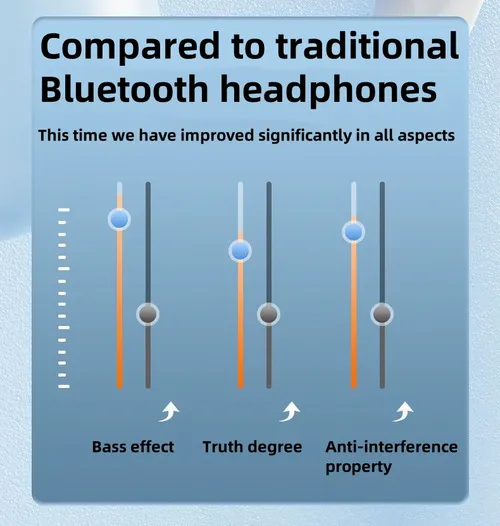 Compared to traditional Bluetooth headphones

This time we have improved significantly in all aspects

Bass effect

Truth degree

Anti-interference property